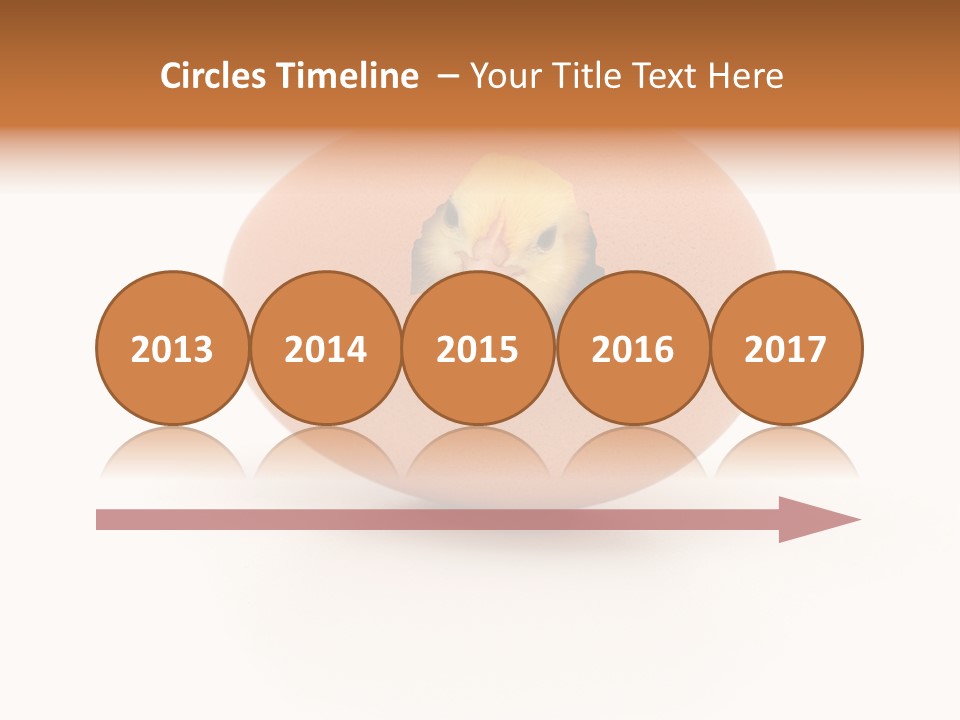 Circles Timeline – Your Title Text Here

2013

2014

2015

2016

2017